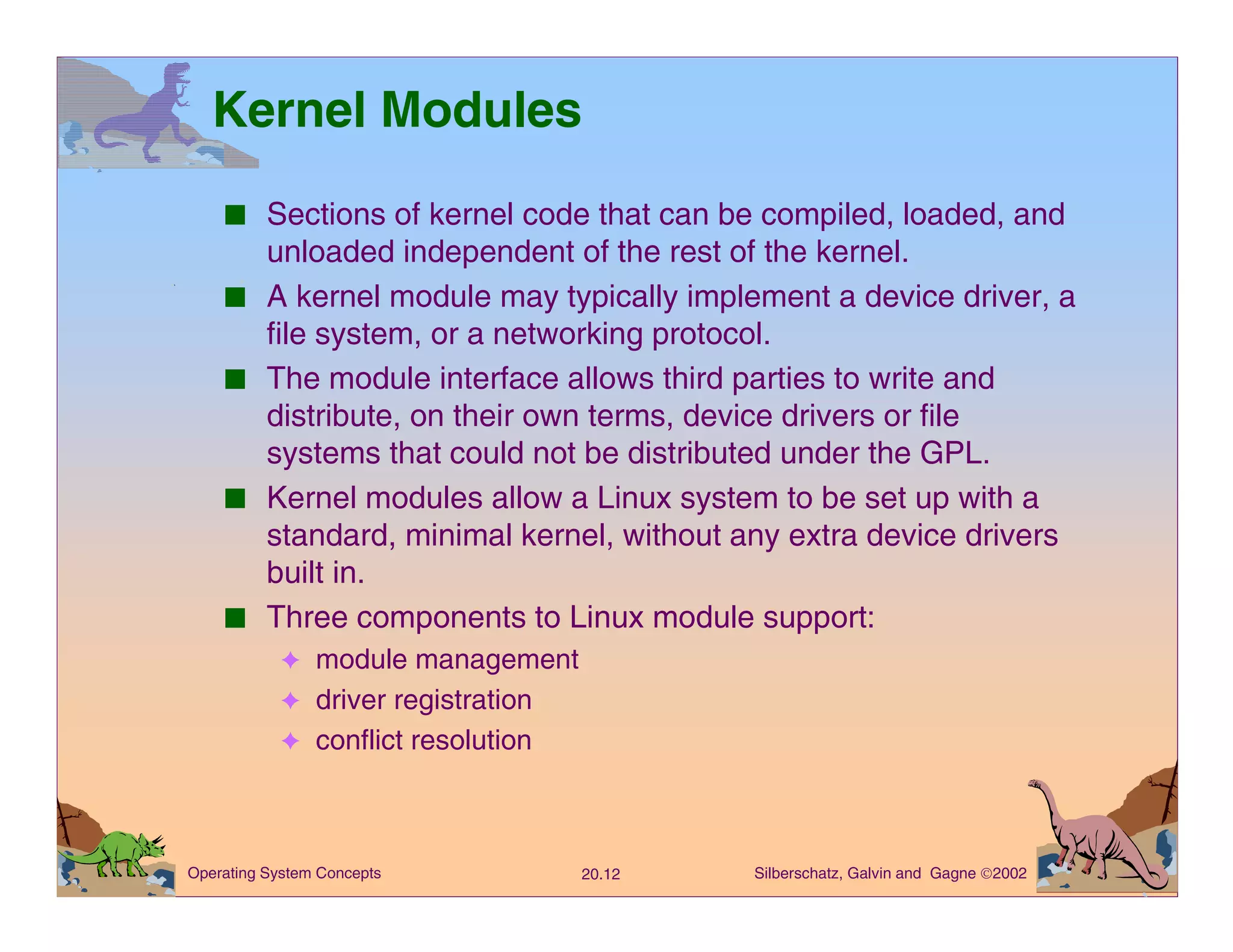 Kernel Modules

■ Sections of kernel code that can be compiled, loaded, and unloaded independent of the rest of the kernel.

■ A kernel module may typically implement a device driver, a file system, or a networking protocol.

■ The module interface allows third parties to write and distribute, on their own terms, device drivers or file systems that could not be distributed under the GPL.

■ Kernel modules allow a Linux system to be set up with a standard, minimal kernel, without any extra device drivers built in.

■ Three components to Linux module support:

✦ module management

✦ driver registration

✦ conflict resolution

Operating System Concepts

20.12

Silberschatz, Galvin and Gagne ©2002